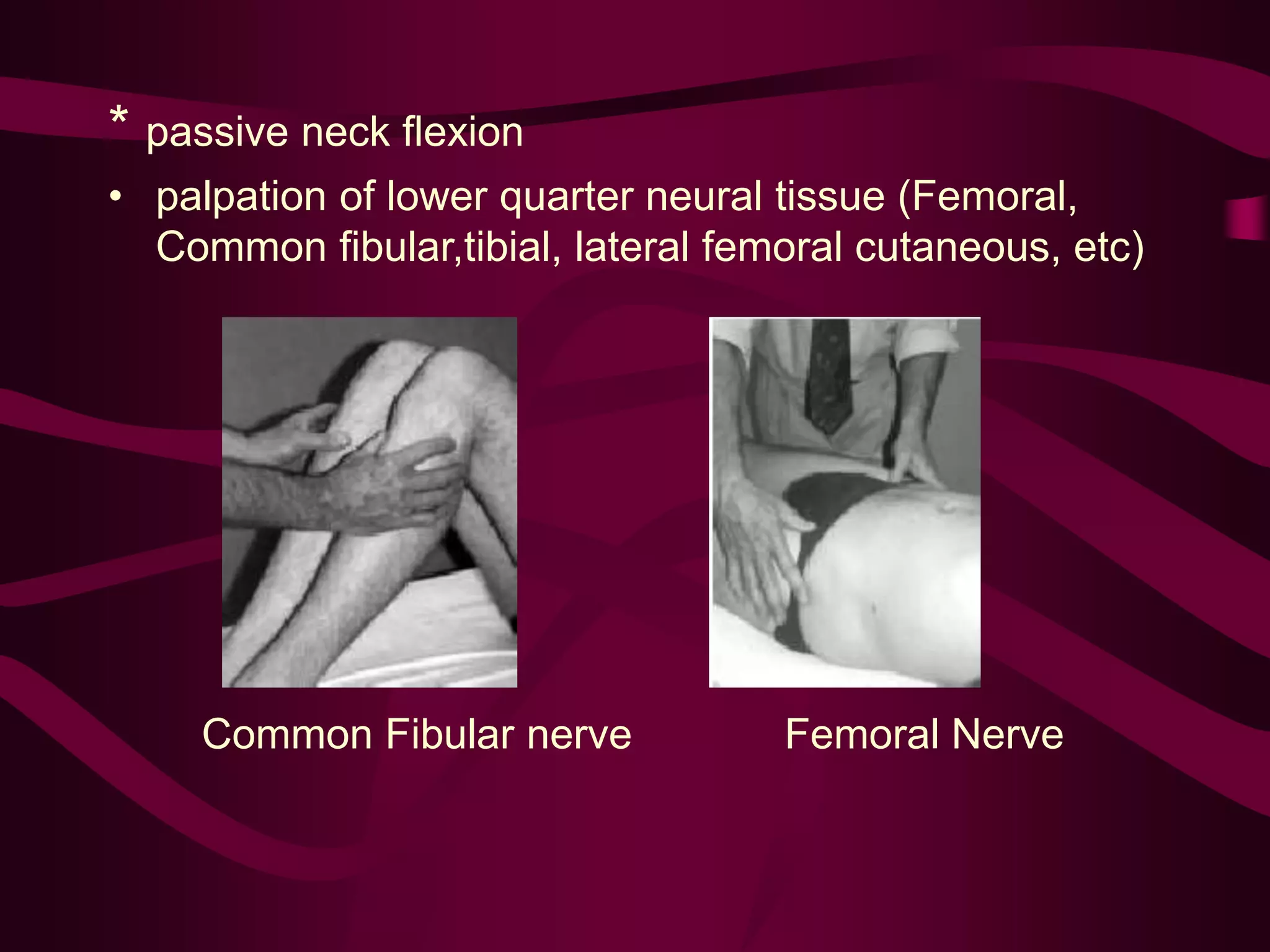 * passive neck flexion

• palpation of lower quarter neural tissue (Femoral, Common fibular,tibial, lateral femoral cutaneous, etc)

Common Fibular nerve

Femoral Nerve